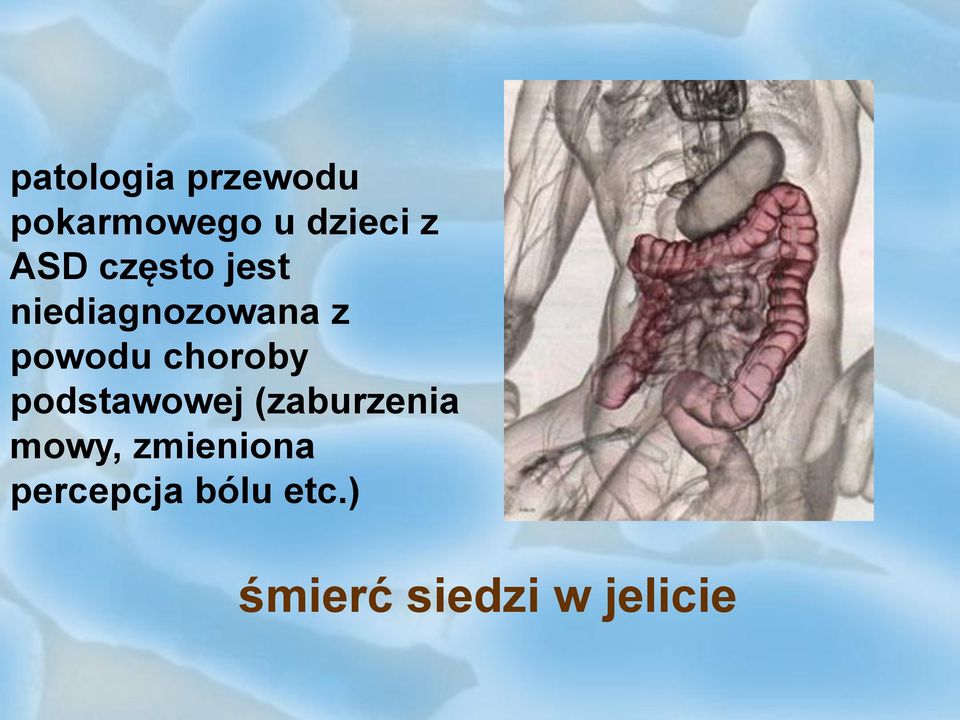 patologia przewodu pokarmowego u dzieci z ASD często jest niediagnozowana z powodu choroby podstawowej (zaburzenia mowy, zmieniona percepcja bólu etc.)

śmierć siedzi w jelicie